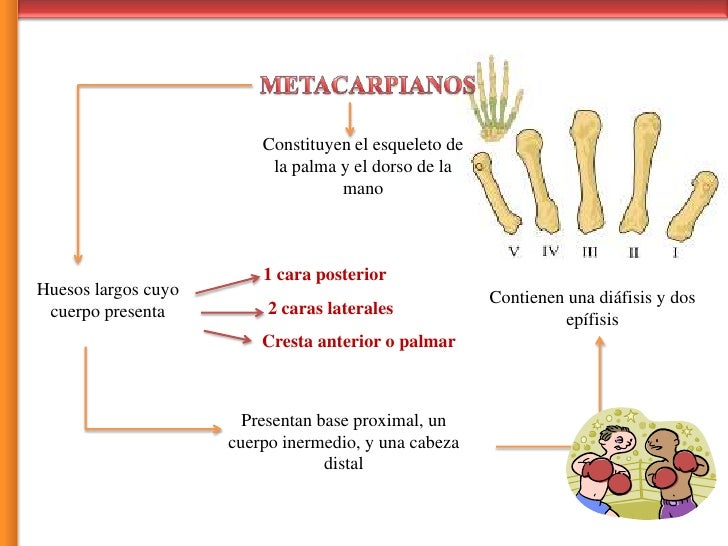 METACARPIANOS

Constituyen el esqueleto de la palma y el dorso de la mano

V IV III II I

Huesos largos cuyo cuerpo presenta

1 cara posterior

2 caras laterales

Cresta anterior o palmar

Contienen una diáfisis y dos epífisis

Presentan base proximal, un cuerpo inermedio, y una cabeza distal